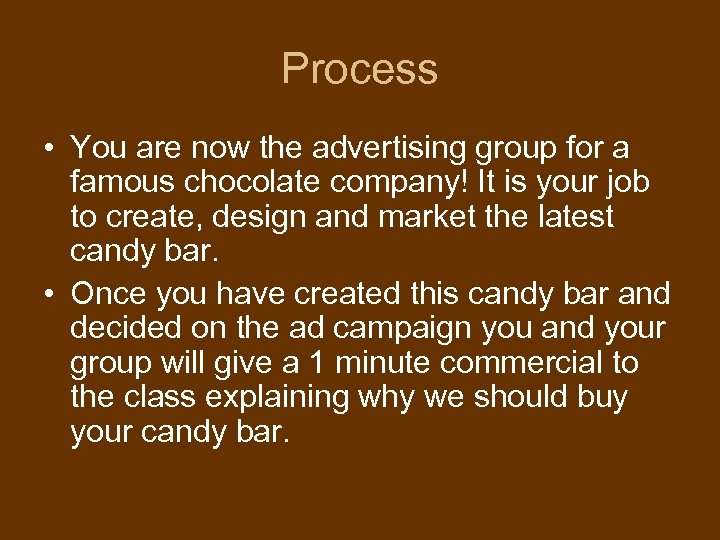 Process

• You are now the advertising group for a famous chocolate company! It is your job to create, design and market the latest candy bar.

• Once you have created this candy bar and decided on the ad campaign you and your group will give a 1 minute commercial to the class explaining why we should buy your candy bar.